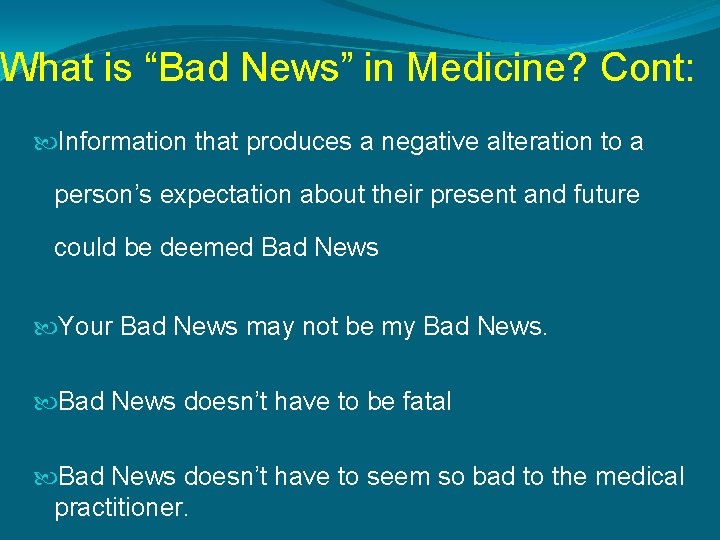 What is “Bad News” in Medicine? Cont:

Information that produces a negative alteration to a person’s expectation about their present and future could be deemed Bad News

Your Bad News may not be my Bad News.

Bad News doesn’t have to be fatal

Bad News doesn’t have to seem so bad to the medical practitioner.